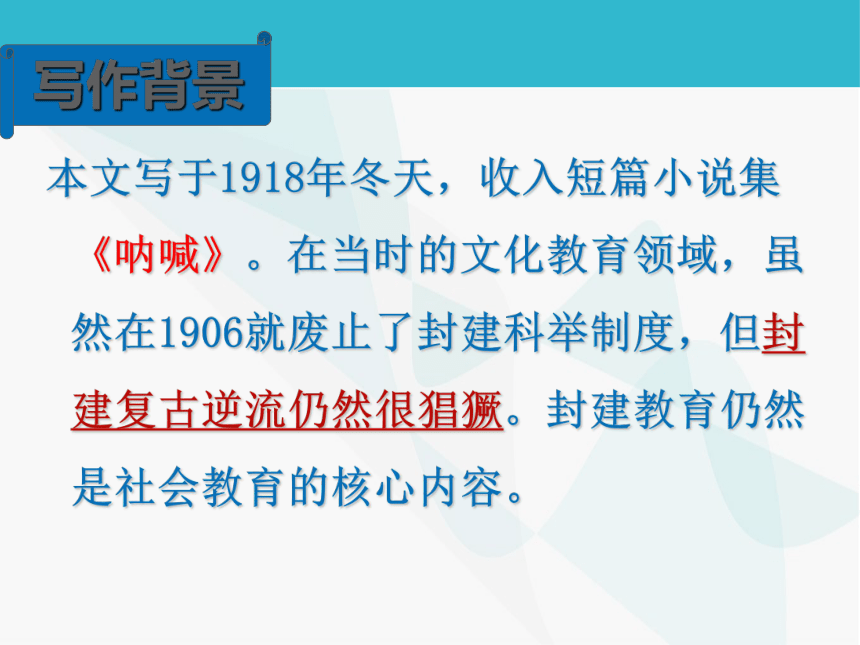 写作背景

本文写于1918年冬天，收入短篇小说集《呐喊》。在当时的文化教育领域，虽然在1906就废止了封建科举制度，但封建复古逆流仍然很猖獗。封建教育仍然是社会教育的核心内容。